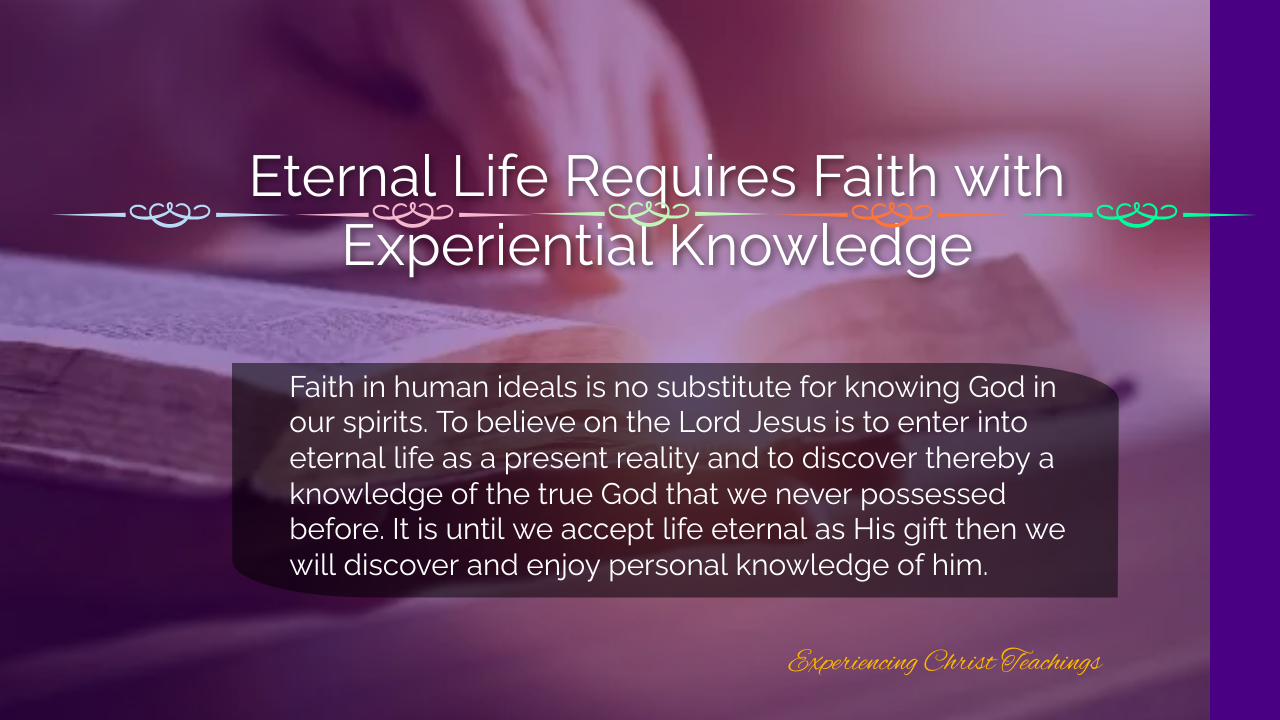 Eternal Life Requires Faith with Experiential Knowledge

Faith in human ideals is no substitute for knowing God in our spirits. To believe on the Lord Jesus is to enter into eternal life as a present reality and to discover thereby a knowledge of the true God that we never possessed before. It is until we accept life eternal as His gift then we will discover and enjoy personal knowledge of him.

Experiencing Christ Teachings